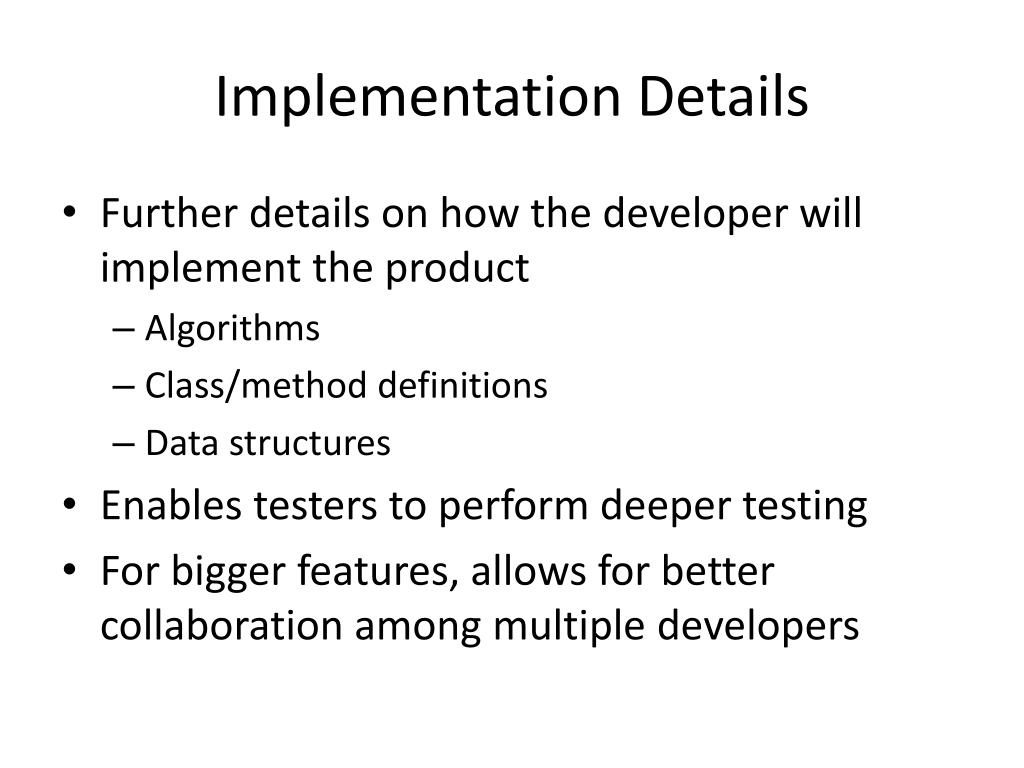 Implementation Details

• Further details on how the developer will implement the product
– Algorithms
– Class/method definitions
– Data structures
• Enables testers to perform deeper testing
• For bigger features, allows for better collaboration among multiple developers